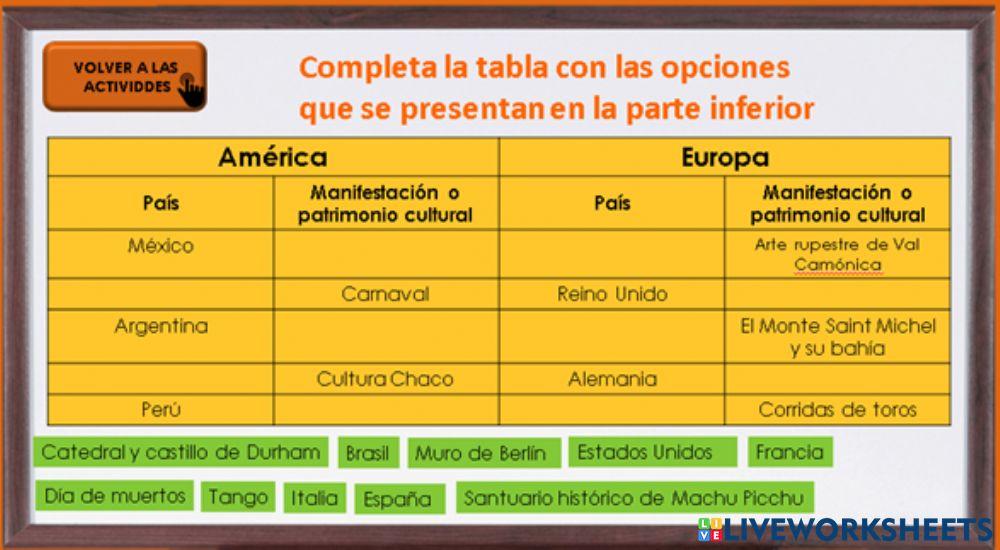 VOLVER A LAS ACTIVIDDES

Completa la tabla con las opciones que se presentan en la parte inferior

| América | | Europa | |
|---|---|---|---|
| País | Manifestación o patrimonio cultural | País | Manifestación o patrimonio cultural |
| México | | | Arte rupestre de Val Camónica |
| | Carnaval | Reino Unido | |
| Argentina | | | El Monte Saint Michel y su bahía |
| | Cultura Chaco | Alemania | |
| Perú | | | Corridas de toros |

Catedral y castillo de Durham
Brasil
Muro de Berlín
Estados Unidos
Francia
Día de muertos
Tango
Italia
España
Santuario histórico de Machu Picchu

LIVEWORKSHEETS